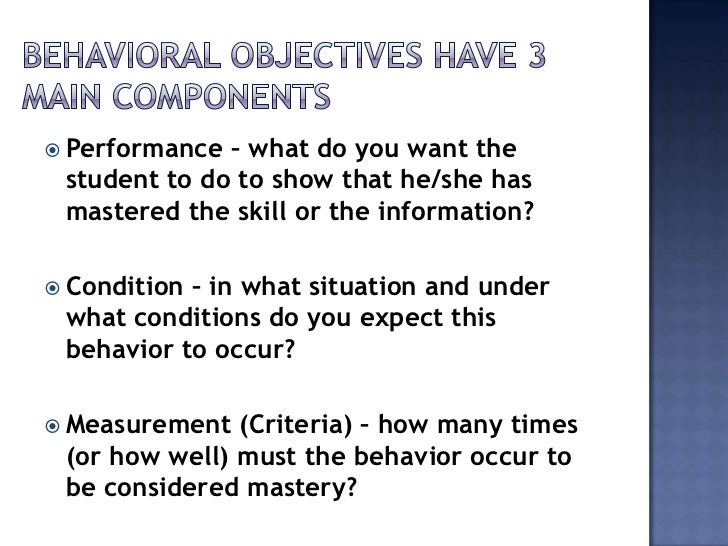 BEHAVIORAL OBJECTIVES HAVE 3 MAIN COMPONENTS

Performance – what do you want the student to do to show that he/she has mastered the skill or the information?

Condition – in what situation and under what conditions do you expect this behavior to occur?

Measurement (Criteria) – how many times (or how well) must the behavior occur to be considered mastery?